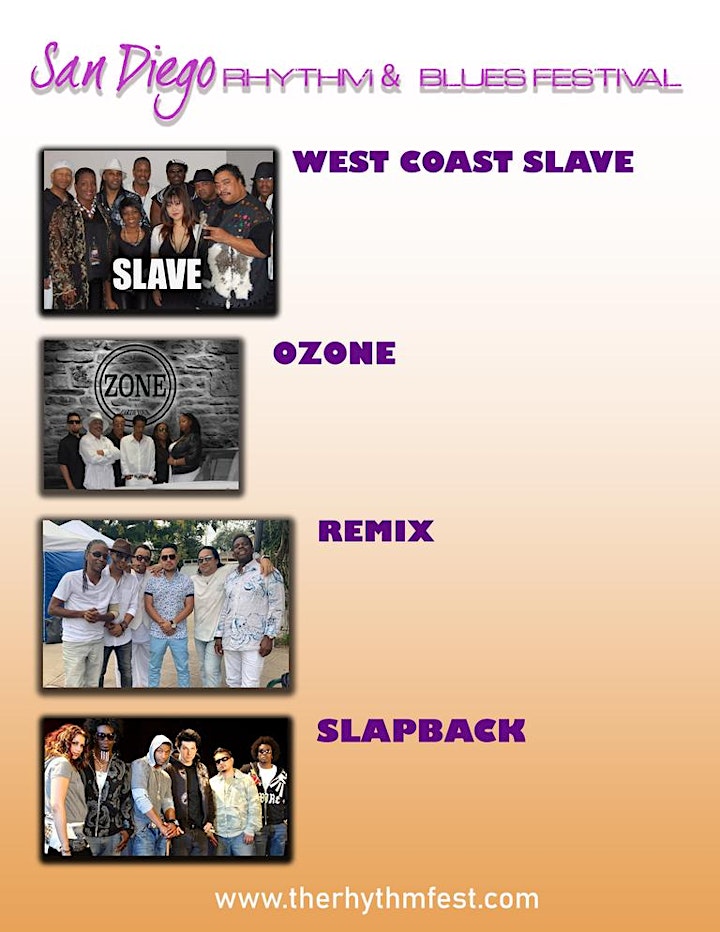 San Diego RHYTHM & BLUES FESTIVAL

SLAVE

WEST COAST SLAVE

ZONE

OZONE

REMIX

SLAPBACK

www.therhythmfest.com